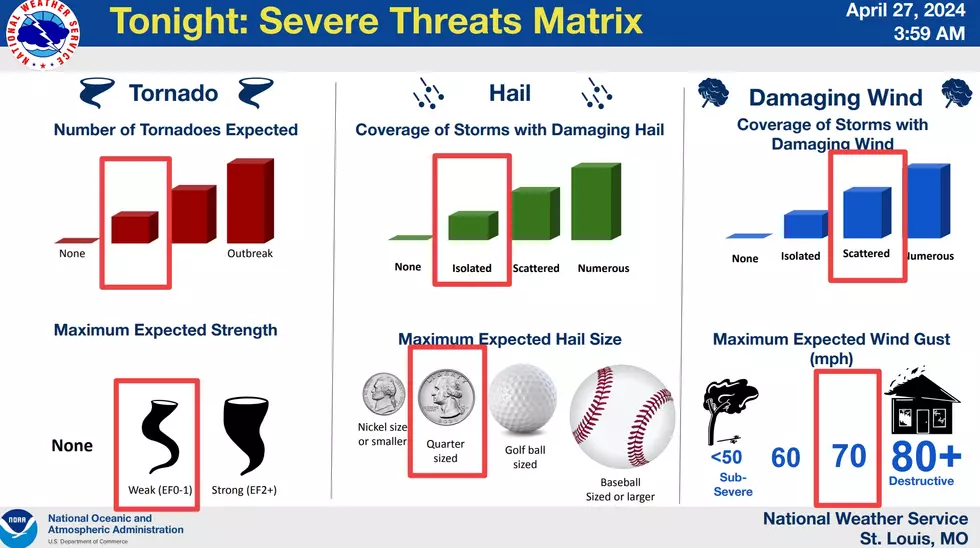 Tonight: Severe Threats Matrix

April 27, 2024
3:59 AM

Tornado

Number of Tornadoes Expected

None

Outbreak

Maximum Expected Strength

None

Weak (EF0-1)

Strong (EF2+)

Hail

Coverage of Storms with Damaging Hail

None

Isolated

Scattered

Numerous

Maximum Expected Hail Size

Nickel size or smaller

Quarter sized

Golf ball sized

Baseball Sized or larger

Damaging Wind

Coverage of Storms with Damaging Wind

None

Isolated

Scattered

Numerous

Maximum Expected Wind Gust (mph)

<50
Sub-Severe

60

70

80+
Destructive

National Oceanic and Atmospheric Administration
U.S. Department of Commerce

National Weather Service
St. Louis, MO